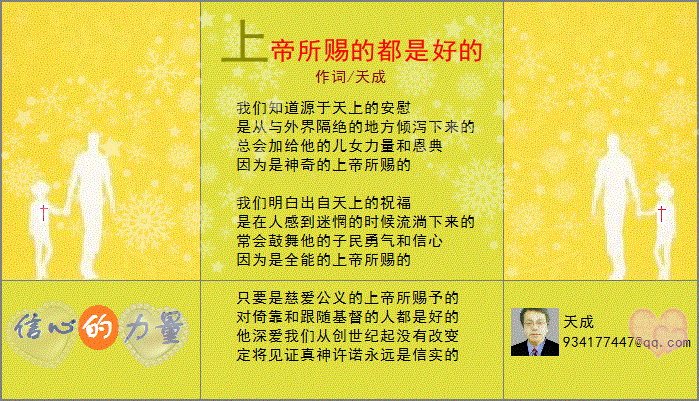 上帝所赐的都是好的
作词/天成

我们知道源于天上的安慰
是从与外界隔绝的地方倾泻下来的
总会加给他的儿女力量和恩典
因为是神奇的上帝所赐的

我们明白出自天上的祝福
是在人感到迷惘的时候流淌下来的
常会鼓舞他的子民勇气和信心
因为是全能的上帝所赐的

只要是慈爱公义的上帝所赐予的
对倚靠和跟随基督的人都是好的
他深爱我们从创世纪起没有改变
定将见证真神许诺永远是信实的

信心的力量

天成
934177447@qq.com